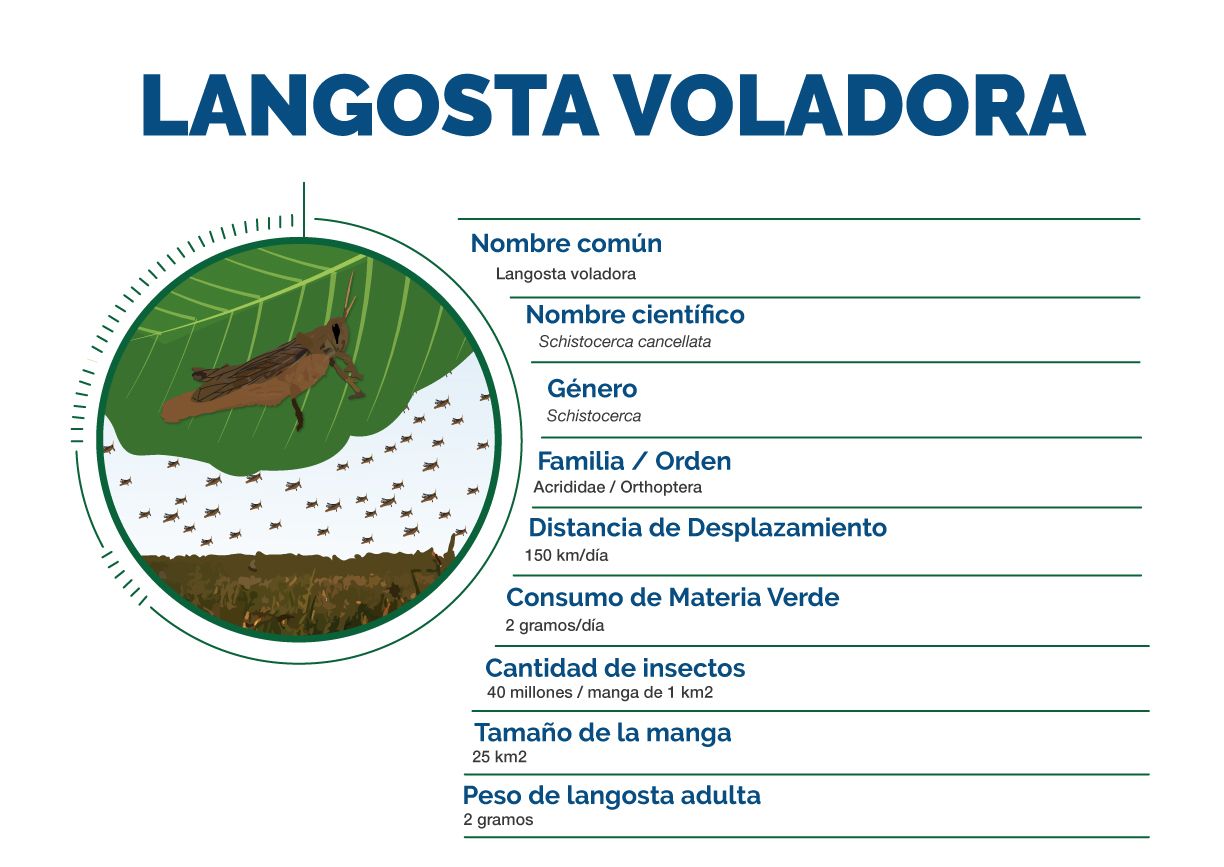 LANGOSTA VOLADORA

Nombre común
Langosta voladora

Nombre científico
Schistocerca cancellata

Género
Schistocerca

Familia / Orden
Acrididae / Orthoptera

Distancia de Desplazamiento
150 km/día

Consumo de Materia Verde
2 gramos/día

Cantidad de insectos
40 millones / manga de 1 km2

Tamaño de la manga
25 km2

Peso de langosta adulta
2 gramos